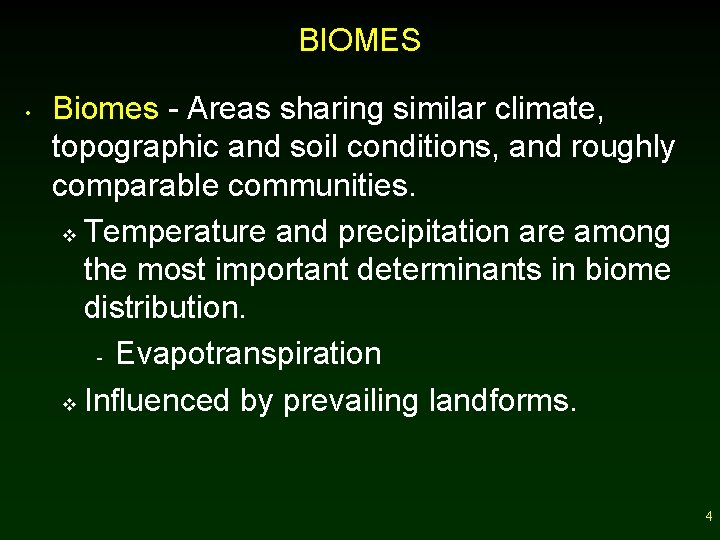 BIOMES

• Biomes - Areas sharing similar climate, topographic and soil conditions, and roughly comparable communities.

❖ Temperature and precipitation are among the most important determinants in biome distribution.

- Evapotranspiration

❖ Influenced by prevailing landforms.

4